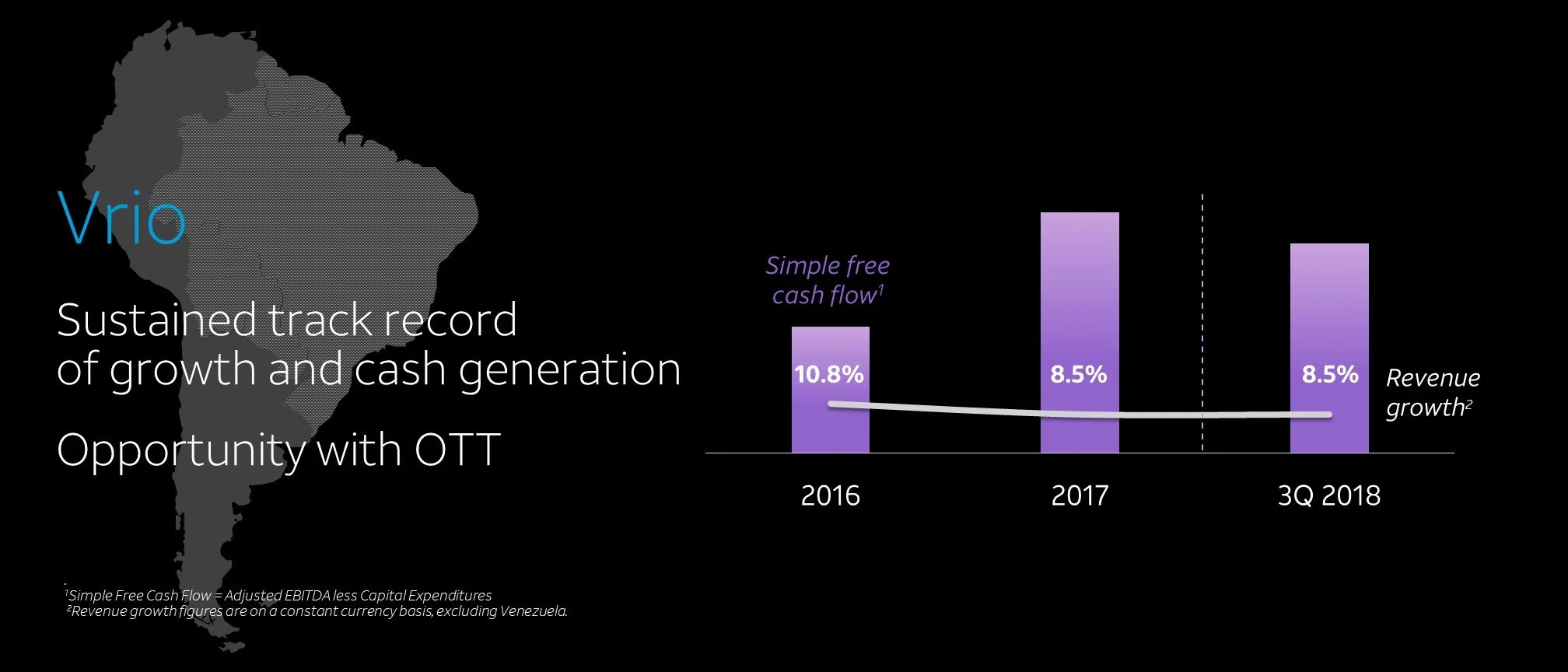 Vrio

Sustained track record of growth and cash generation

Opportunity with OTT

Simple free cash flow$^1$

10.8%

8.5%

8.5%

Revenue growth$^2$

2016

2017

3Q 2018

$^1$Simple Free Cash Flow = Adjusted EBITDA less Capital Expenditures
$^2$Revenue growth figures are on a constant currency basis, excluding Venezuela.